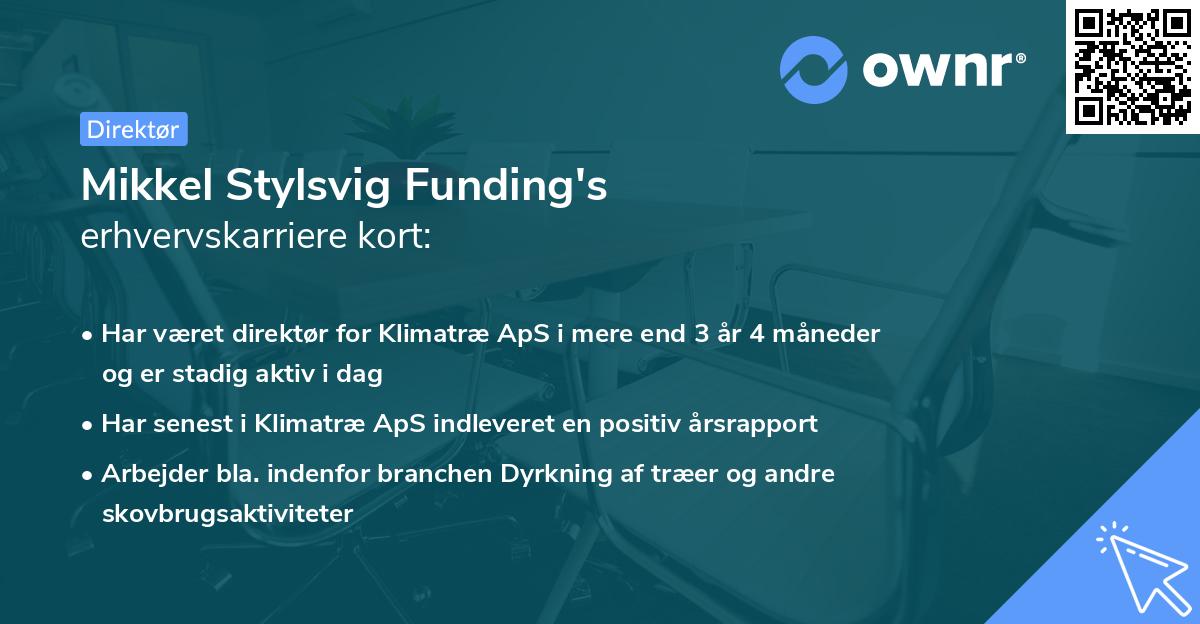 ownr®

Direktør

Mikkel Stylsvig Funding's
erhvervskarriere kort:

• Har været direktør for Klimatræ ApS i mere end 3 år 4 måneder og er stadig aktiv i dag
• Har senest i Klimatræ ApS indleveret en positiv årsrapport
• Arbejder bla. indenfor branchen Dyrkning af træer og andre skovbrugsaktiviteter